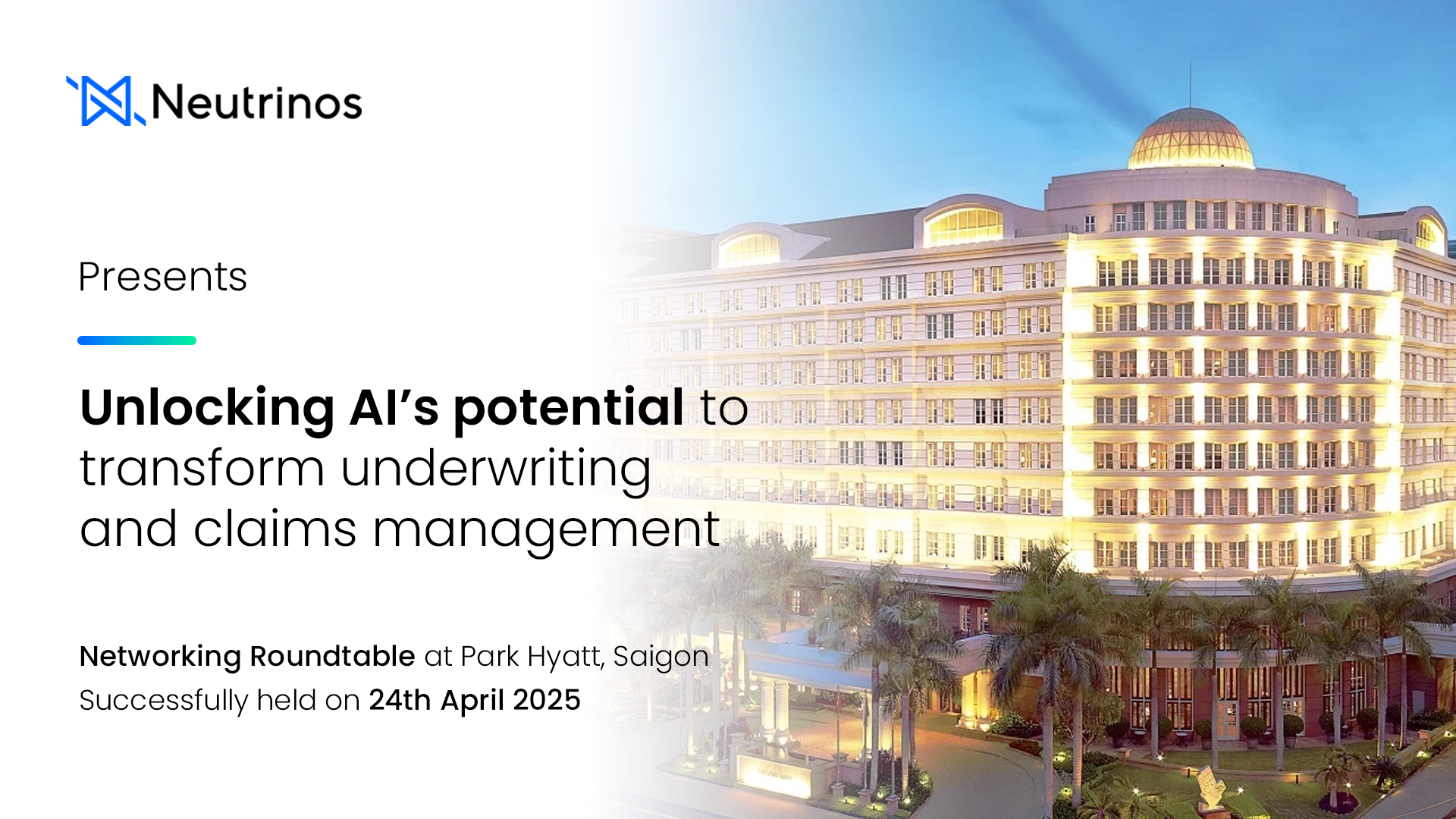 Neutrinos

Presents

Unlocking AI's potential to transform underwriting and claims management

Networking Roundtable at Park Hyatt, Saigon
Successfully held on 24th April 2025